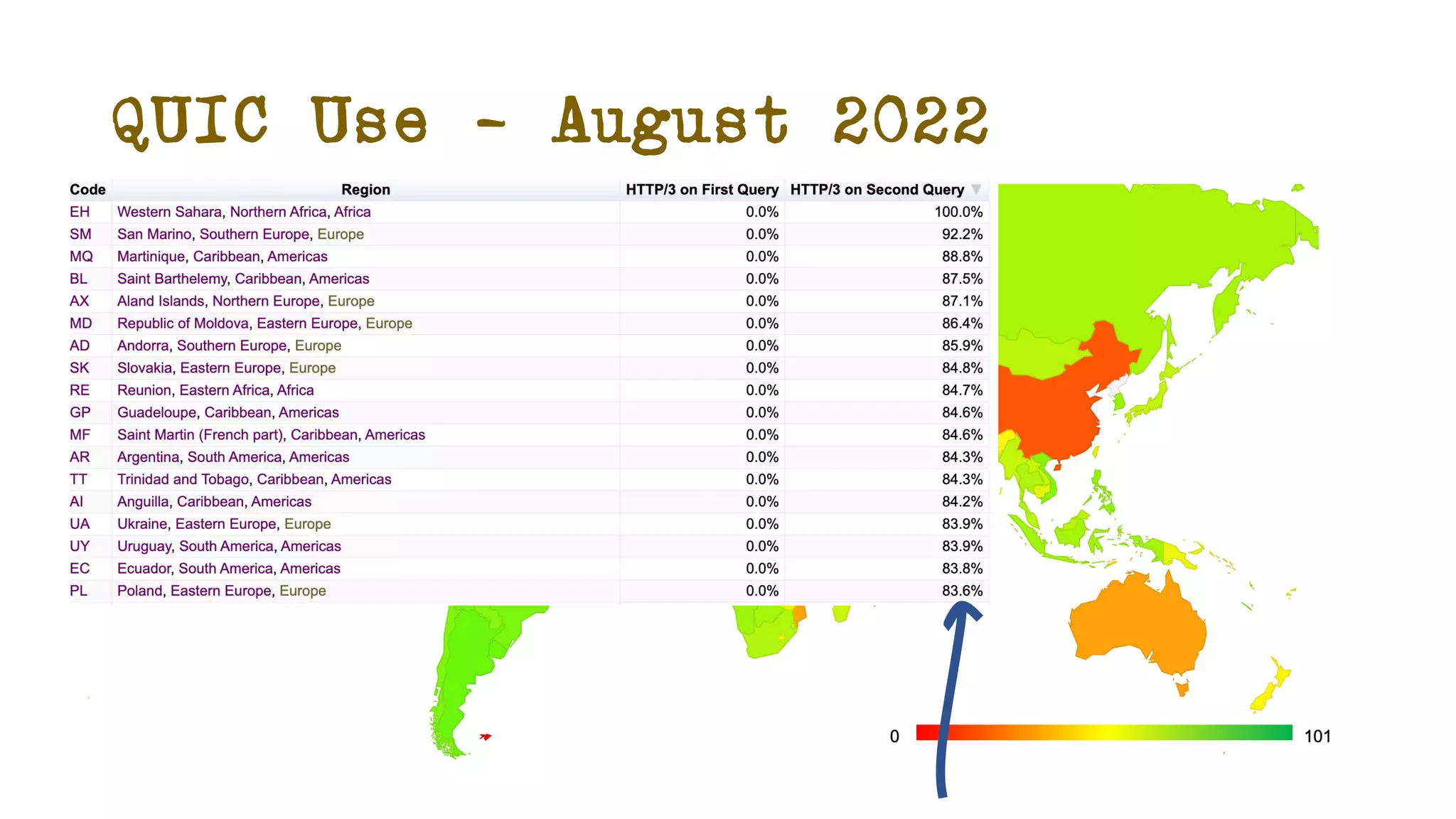 QUIC Use - August 2022

| Code | Region | HTTP/3 on First Query | HTTP/3 on Second Query |
|---|---|---|---|
| EH | Western Sahara, Northern Africa, Africa | 0.0% | 100.0% |
| SM | San Marino, Southern Europe, Europe | 0.0% | 92.2% |
| MQ | Martinique, Caribbean, Americas | 0.0% | 88.8% |
| BL | Saint Barthelemy, Caribbean, Americas | 0.0% | 87.5% |
| AX | Aland Islands, Northern Europe, Europe | 0.0% | 87.1% |
| MD | Republic of Moldova, Eastern Europe, Europe | 0.0% | 86.4% |
| AD | Andorra, Southern Europe, Europe | 0.0% | 85.9% |
| SK | Slovakia, Eastern Europe, Europe | 0.0% | 84.8% |
| RE | Reunion, Eastern Africa, Africa | 0.0% | 84.7% |
| GP | Guadeloupe, Caribbean, Americas | 0.0% | 84.6% |
| MF | Saint Martin (French part), Caribbean, Americas | 0.0% | 84.6% |
| AR | Argentina, South America, Americas | 0.0% | 84.3% |
| TT | Trinidad and Tobago, Caribbean, Americas | 0.0% | 84.3% |
| AI | Anguilla, Caribbean, Americas | 0.0% | 84.2% |
| UA | Ukraine, Eastern Europe, Europe | 0.0% | 83.9% |
| UY | Uruguay, South America, Americas | 0.0% | 83.9% |
| EC | Ecuador, South America, Americas | 0.0% | 83.8% |
| PL | Poland, Eastern Europe, Europe | 0.0% | 83.6% |

0
101